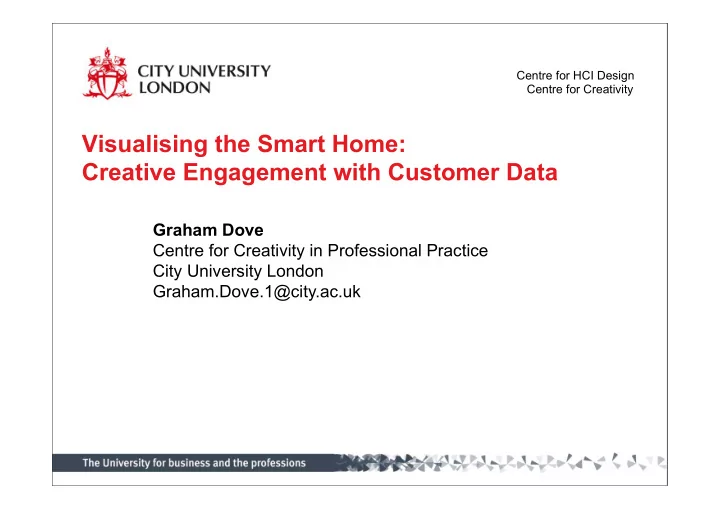 CITY UNIVERSITY
LONDON

Centre for HCI Design
Centre for Creativity

Visualising the Smart Home:
Creative Engagement with Customer Data

Graham Dove
Centre for Creativity in Professional Practice
City University London
Graham.Dove.1@city.ac.uk

The University for business and the professions